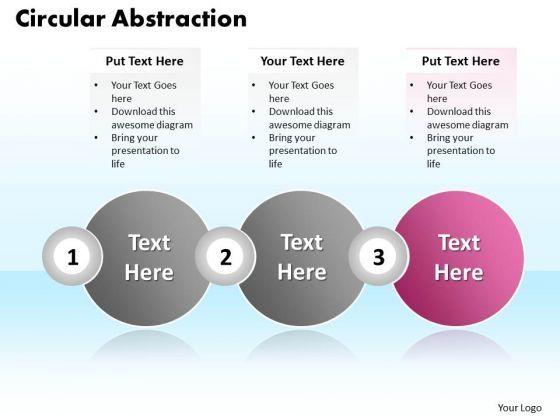 Circular Abstraction

Put Text Here
• Your Text Goes here
• Download this awesome diagram
• Bring your presentation to life

Your Text Here
• Your Text Goes here
• Download this awesome diagram
• Bring your presentation to life

Put Text Here
• Your Text Goes here
• Download this awesome diagram
• Bring your presentation to life

1
Text Here

2
Text Here

3
Text Here

Your Logo